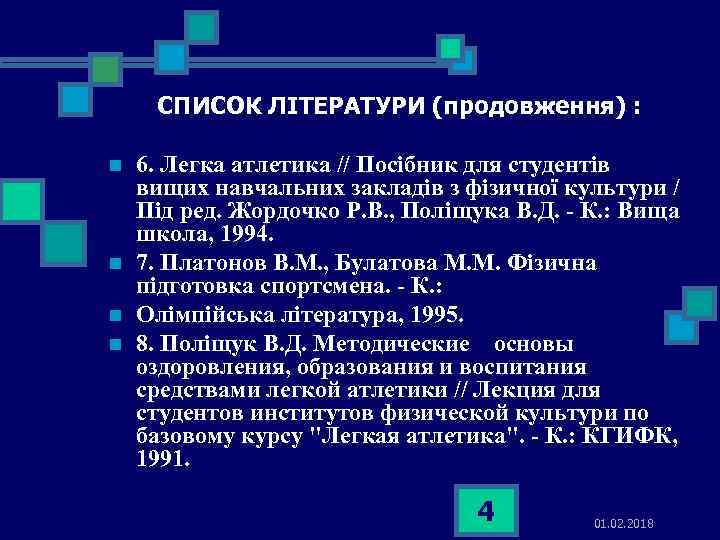 СПИСОК ЛІТЕРАТУРИ (продовження) :

6. Легка атлетика // Посібник для студентів вищих навчальних закладів з фізичної культури / Під ред. Жордочко Р.В., Поліщука В.Д. - К.: Вища школа, 1994.

7. Платонов В.М., Булатова М.М. Фізична підготовка спортсмена. - К.:

Олімпійська література, 1995.

8. Поліщук В.Д. Методические основы оздоровления, образования и воспитания средствами легкой атлетики // Лекция для студентов институтов физической культури по базовому курсу "Легкая атлетика". - К.: КГИФК, 1991.

4

01.02.2018